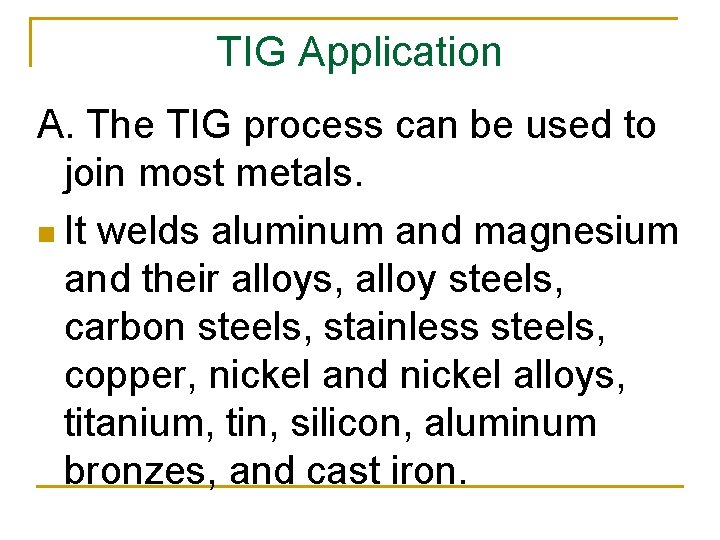 TIG Application

A. The TIG process can be used to join most metals.

It welds aluminum and magnesium and their alloys, alloy steels, carbon steels, stainless steels, copper, nickel and nickel alloys, titanium, tin, silicon, aluminum bronzes, and cast iron.